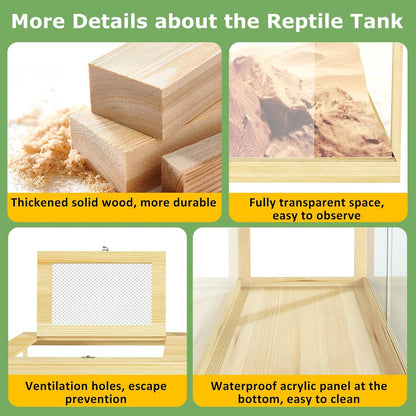 More Details about the Reptile Tank

Thickened solid wood, more durable

Fully transparent space, easy to observe

Ventilation holes, escape prevention

Waterproof acrylic panel at the bottom, easy to clean